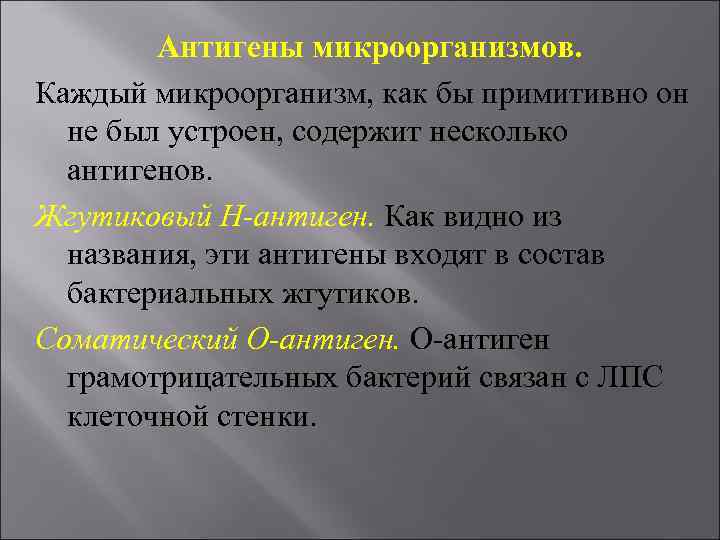 Антигены микроорганизмов.

Каждый микроорганизм, как бы примитивно он не был устроен, содержит несколько антигенов.

Жгутиковый Н-антиген. Как видно из названия, эти антигены входят в состав бактериальных жгутиков.

Соматический О-антиген. О-антиген грамотрицательных бактерий связан с ЛПС клеточной стенки.